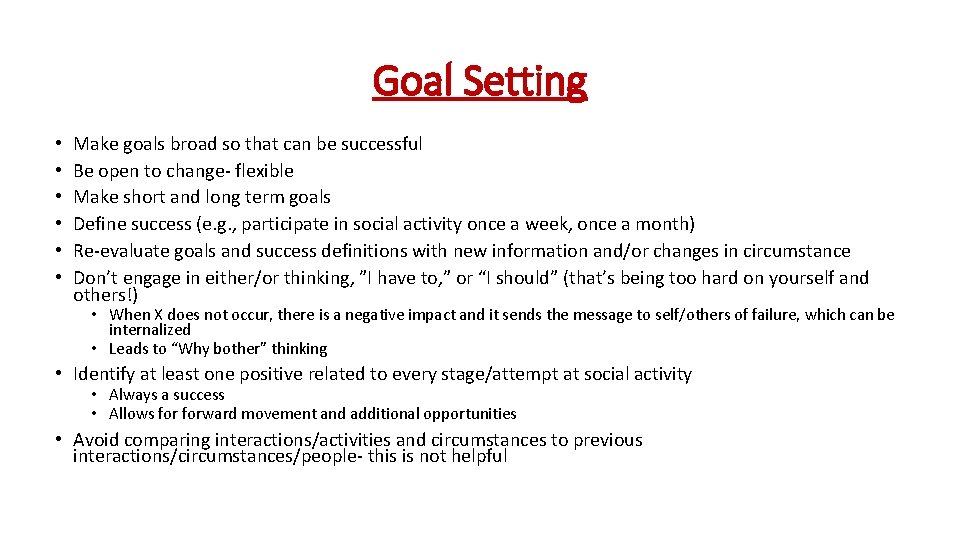 Goal Setting

• Make goals broad so that can be successful
• Be open to change- flexible
• Make short and long term goals
• Define success (e.g., participate in social activity once a week, once a month)
• Re-evaluate goals and success definitions with new information and/or changes in circumstance
• Don't engage in either/or thinking, "I have to," or "I should" (that's being too hard on yourself and others!)
  • When X does not occur, there is a negative impact and it sends the message to self/others of failure, which can be internalized
  • Leads to "Why bother" thinking
• Identify at least one positive related to every stage/attempt at social activity
  • Always a success
  • Allows for forward movement and additional opportunities
• Avoid comparing interactions/activities and circumstances to previous interactions/circumstances/people- this is not helpful